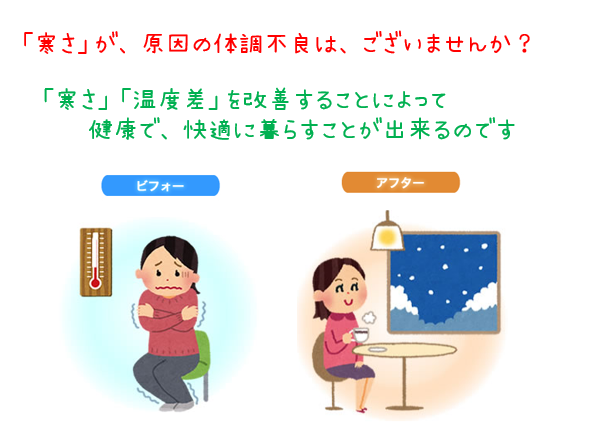 「寒さ」が、原因の体調不良は、ございませんか？

「寒さ」「温度差」を改善することによって
健康で、快適に暮らすことが出来るのです

ビフォー

アフター